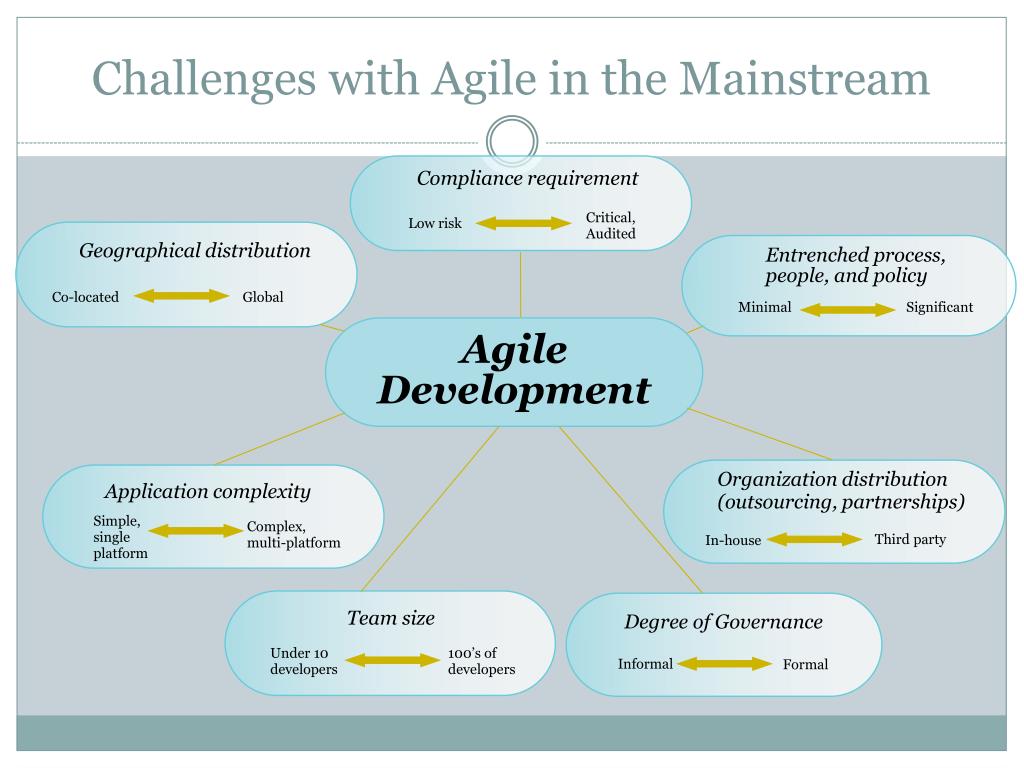 Challenges with Agile in the Mainstream

Compliance requirement

Low risk

Critical, Audited

Geographical distribution

Co-located

Global

Entrenched process, people, and policy

Minimal

Significant

Agile Development

Application complexity

Simple, single platform

Complex, multi-platform

Organization distribution (outsourcing, partnerships)

In-house

Third party

Team size

Under 10 developers

100's of developers

Degree of Governance

Informal

Formal